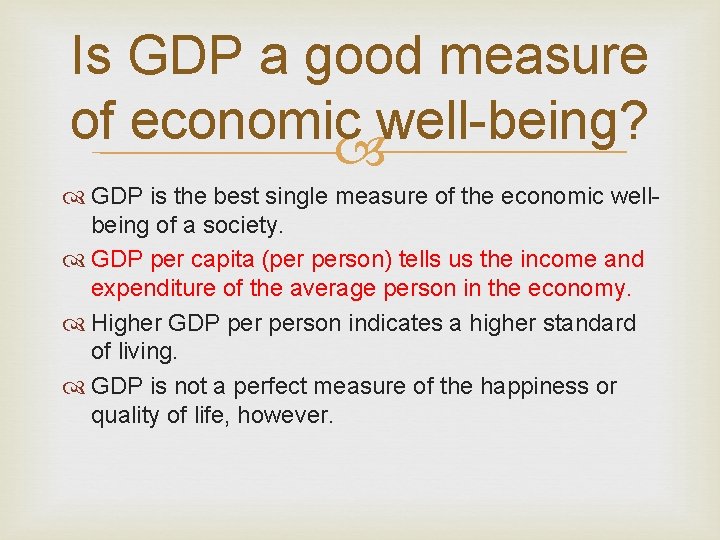 Is GDP a good measure of economic well-being?

GDP is the best single measure of the economic well-being of a society.

GDP per capita (per person) tells us the income and expenditure of the average person in the economy.

Higher GDP per person indicates a higher standard of living.

GDP is not a perfect measure of the happiness or quality of life, however.